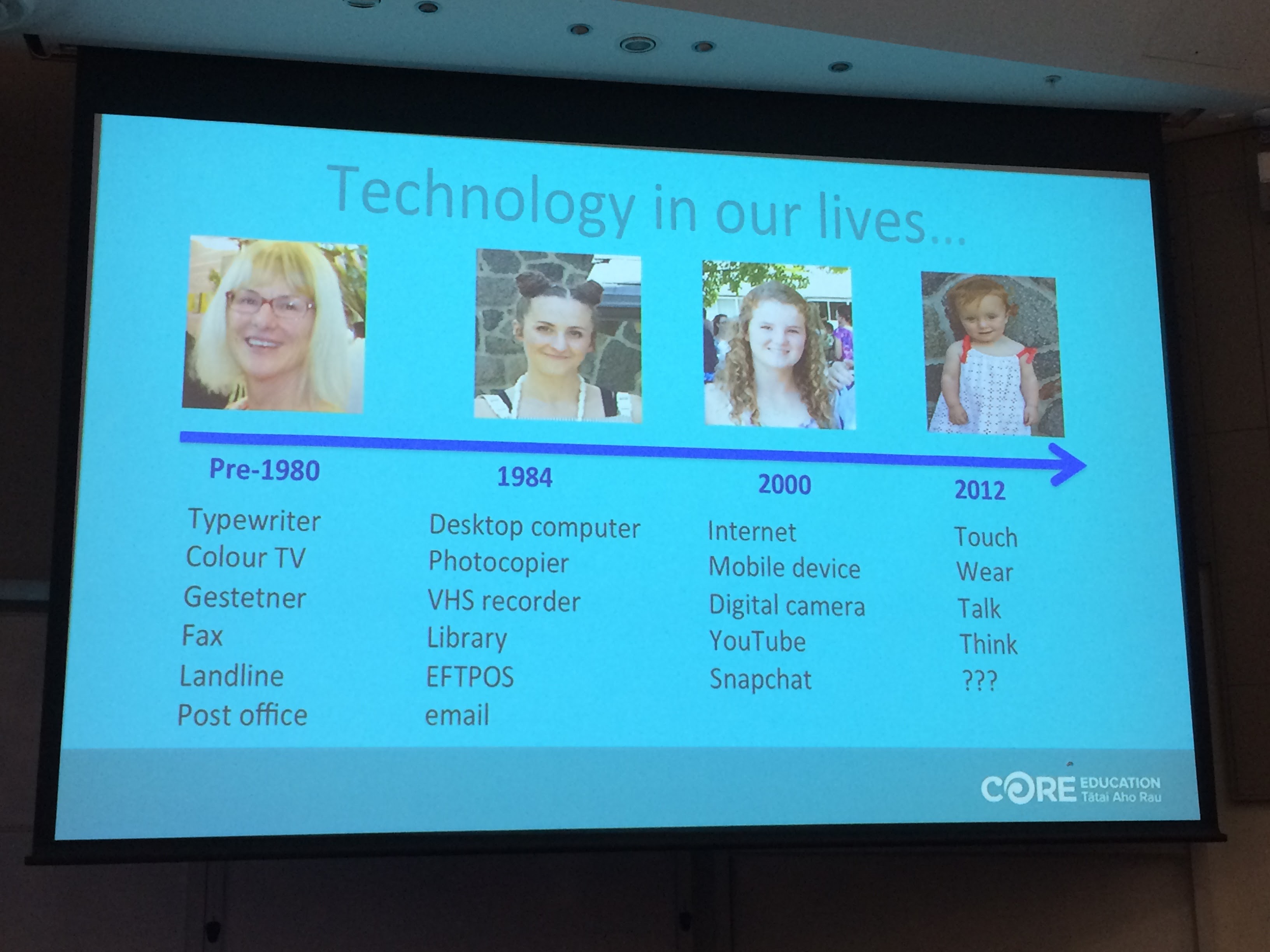 Technology in our lives...

Pre-1980

Typewriter
Colour TV
Gestetner
Fax
Landline
Post office

1984

Desktop computer
Photocopier
VHS recorder
Library
EFTPOS
email

2000

Internet
Mobile device
Digital camera
YouTube
Snapchat

2012

Touch
Wear
Talk
Think
???

CORE EDUCATION Tātai Aho Rau